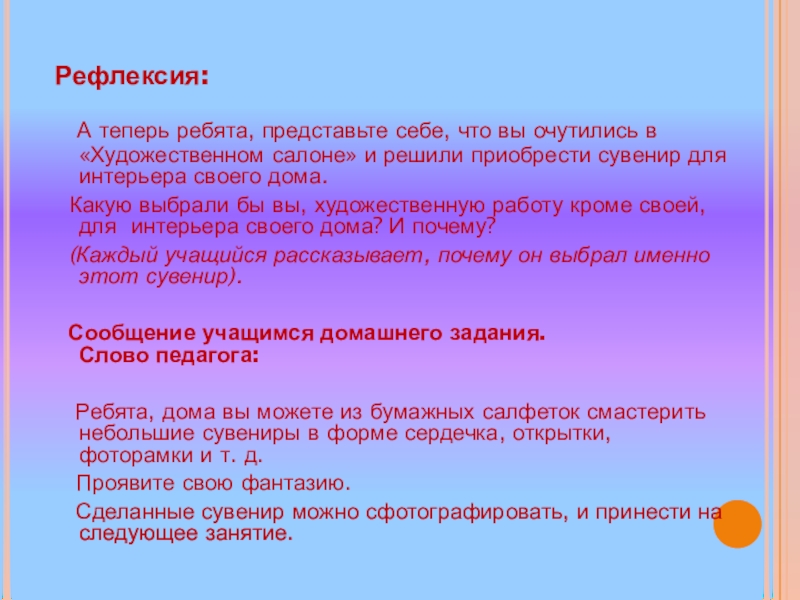 Рефлексия:

А теперь ребята, представьте себе, что вы очутились в «Художественном салоне» и решили приобрести сувенир для интерьера своего дома.

Какую выбрали бы вы, художественную работу кроме своей, для интерьера своего дома? И почему?

(Каждый учащийся рассказывает, почему он выбрал именно этот сувенир).

Сообщение учащимся домашнего задания. Слово педагога:

Ребята, дома вы можете из бумажных салфеток смастерить небольшие сувениры в форме сердечка, открытки, фоторамки и т. д.

Проявите свою фантазию.

Сделанные сувенир можно сфотографировать, и принести на следующее занятие.